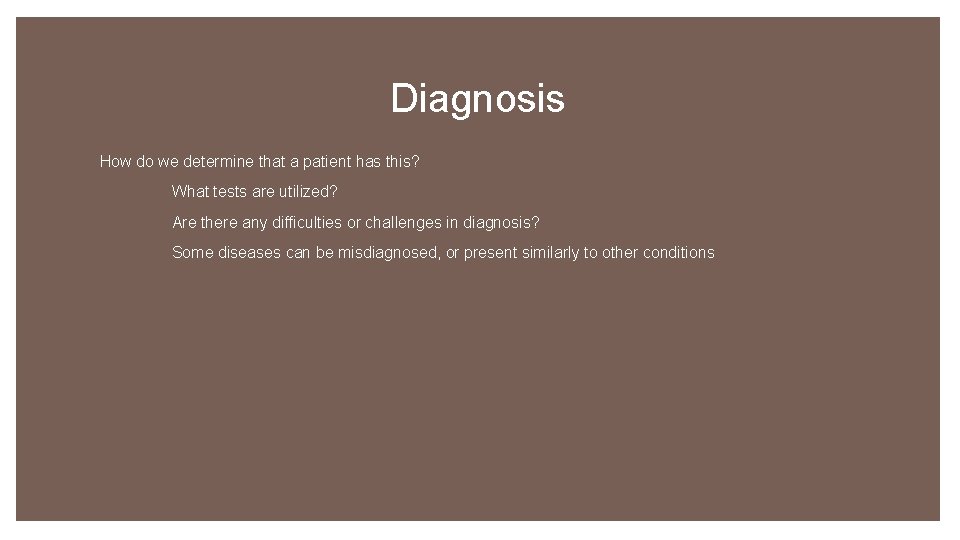 Diagnosis

How do we determine that a patient has this?

What tests are utilized?

Are there any difficulties or challenges in diagnosis?

Some diseases can be misdiagnosed, or present similarly to other conditions